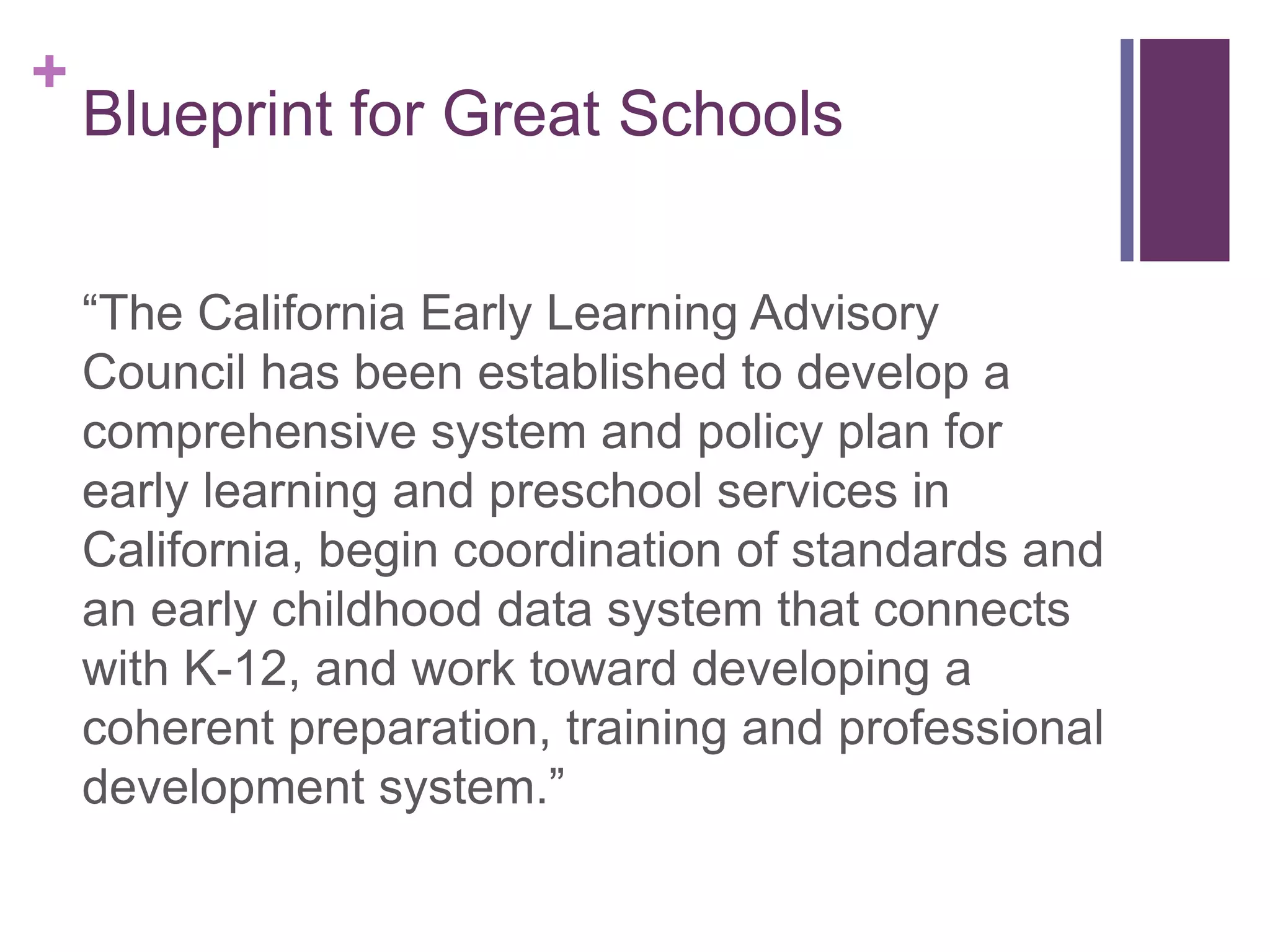 +
Blueprint for Great Schools

“The California Early Learning Advisory Council has been established to develop a comprehensive system and policy plan for early learning and preschool services in California, begin coordination of standards and an early childhood data system that connects with K-12, and work toward developing a coherent preparation, training and professional development system.”